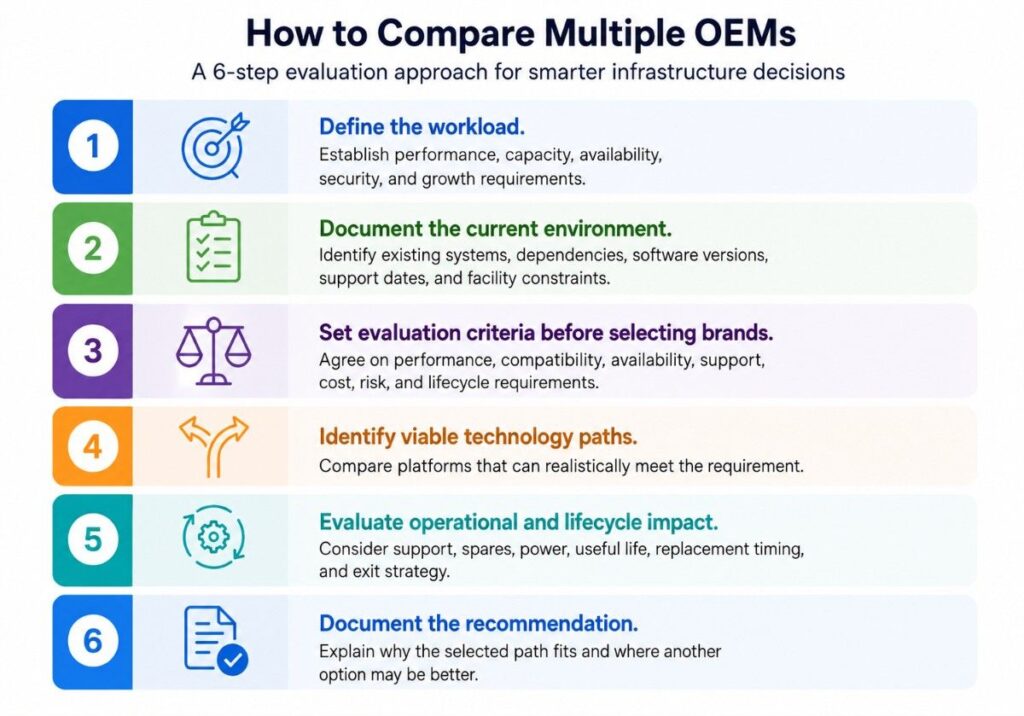 How to Compare Multiple OEMs

A 6-step evaluation approach for smarter infrastructure decisions

1

Define the workload.

Establish performance, capacity, availability, security, and growth requirements.

2

Document the current environment.

Identify existing systems, dependencies, software versions, support dates, and facility constraints.

3

Set evaluation criteria before selecting brands.

Agree on performance, compatibility, availability, support, cost, risk, and lifecycle requirements.

4

Identify viable technology paths.

Compare platforms that can realistically meet the requirement.

5

Evaluate operational and lifecycle impact.

Consider support, spares, power, useful life, replacement timing, and exit strategy.

6

Document the recommendation.

Explain why the selected path fits and where another option may be better.